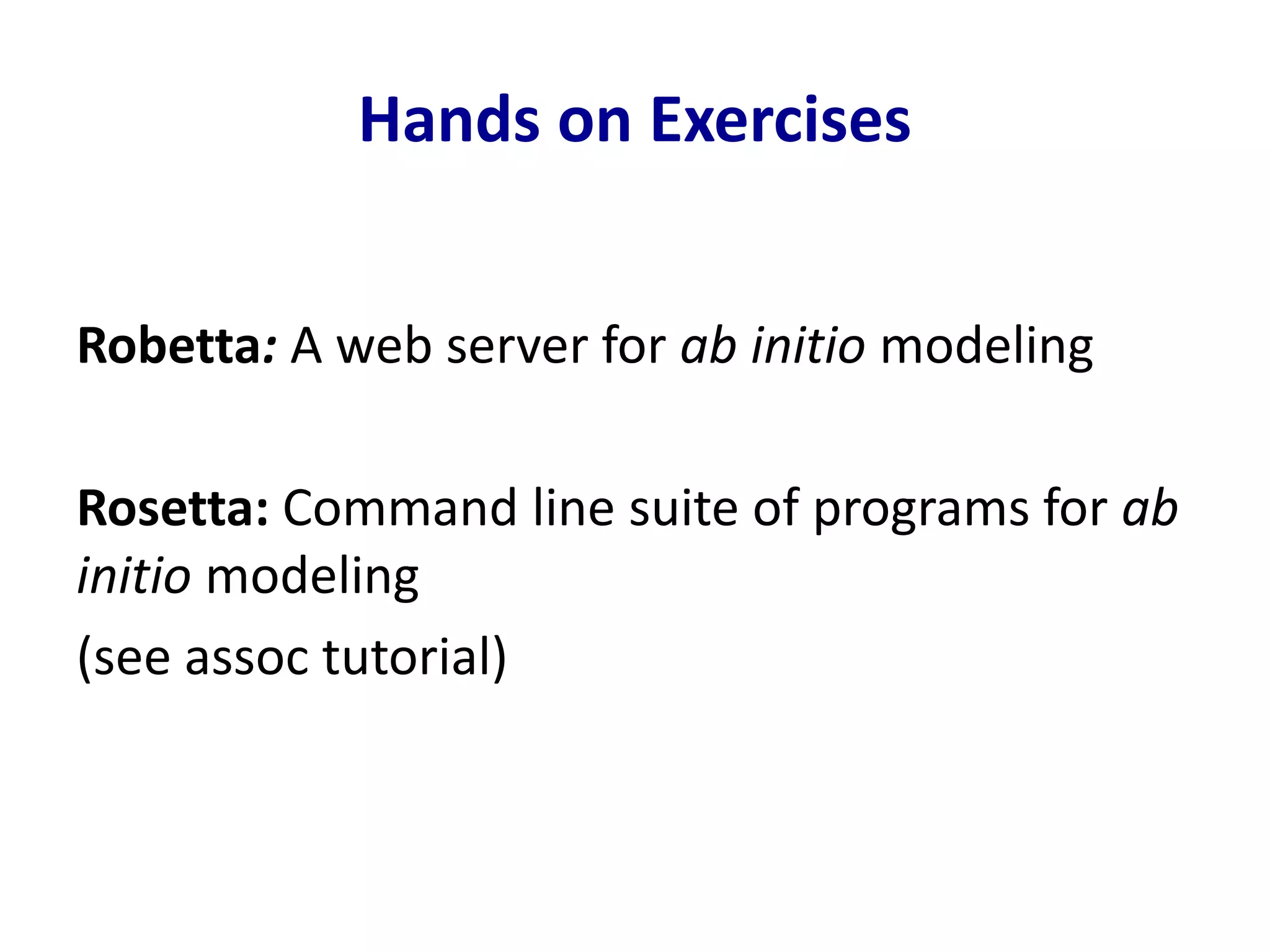 Hands on Exercises

Robetta: A web server for ab initio modeling

Rosetta: Command line suite of programs for ab initio modeling
(see assoc tutorial)